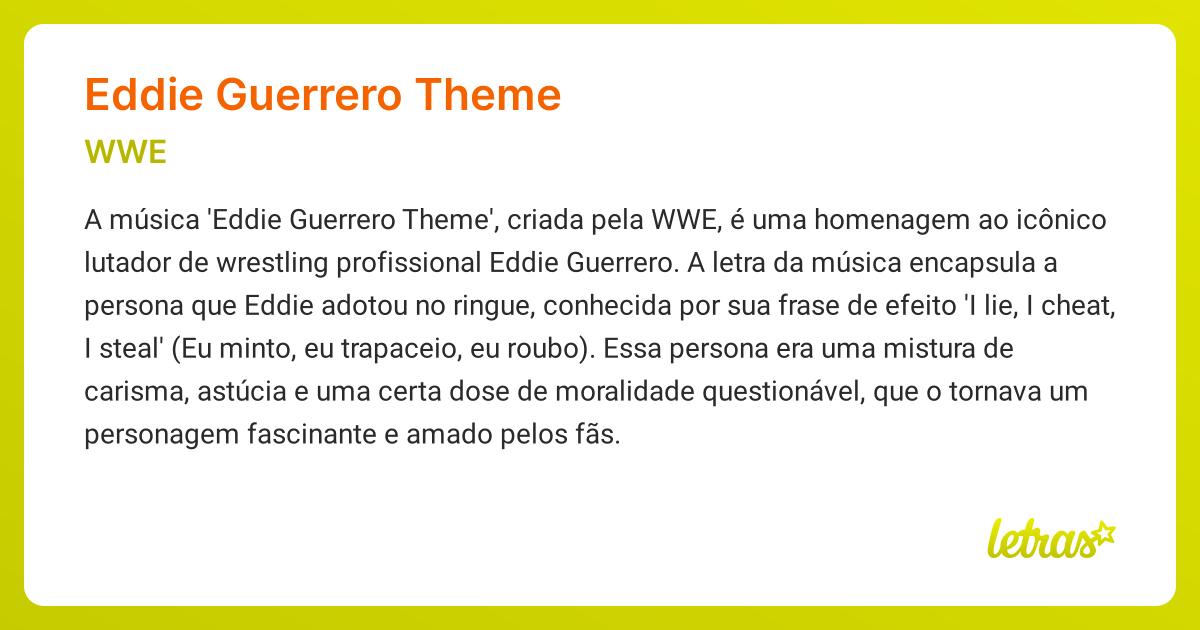 Eddie Guerrero Theme

WWE

A música 'Eddie Guerrero Theme', criada pela WWE, é uma homenagem ao icônico lutador de wrestling profissional Eddie Guerrero. A letra da música encapsula a persona que Eddie adotou no ringue, conhecida por sua frase de efeito 'I lie, I cheat, I steal' (Eu minto, eu trapaceio, eu roubo). Essa persona era uma mistura de carisma, astúcia e uma certa dose de moralidade questionável, que o tornava um personagem fascinante e amado pelos fãs.

letras